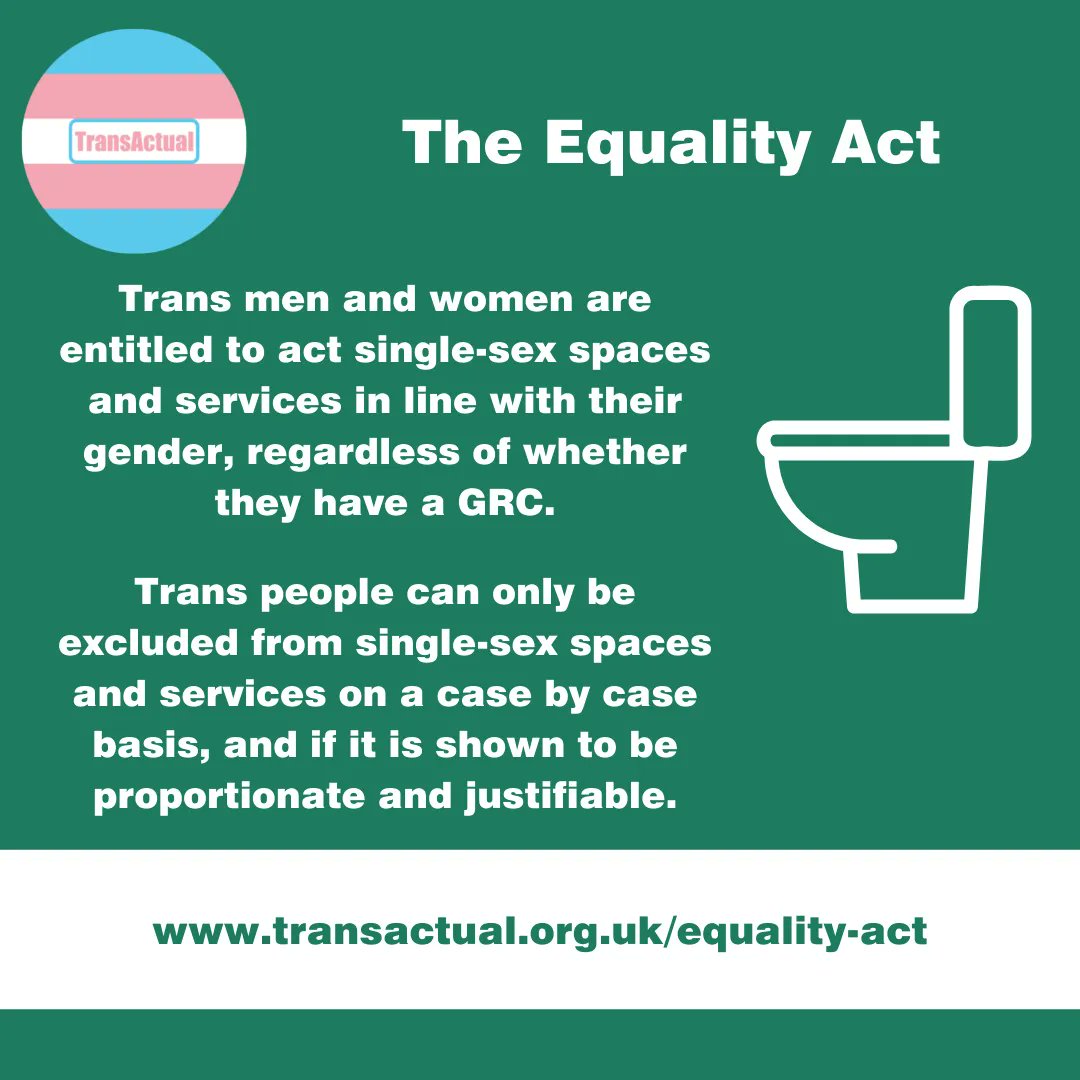 TransActual

The Equality Act

Trans men and women are entitled to act single-sex spaces and services in line with their gender, regardless of whether they have a GRC.

Trans people can only be excluded from single-sex spaces and services on a case by case basis, and if it is shown to be proportionate and justifiable.

www.transactual.org.uk/equality-act